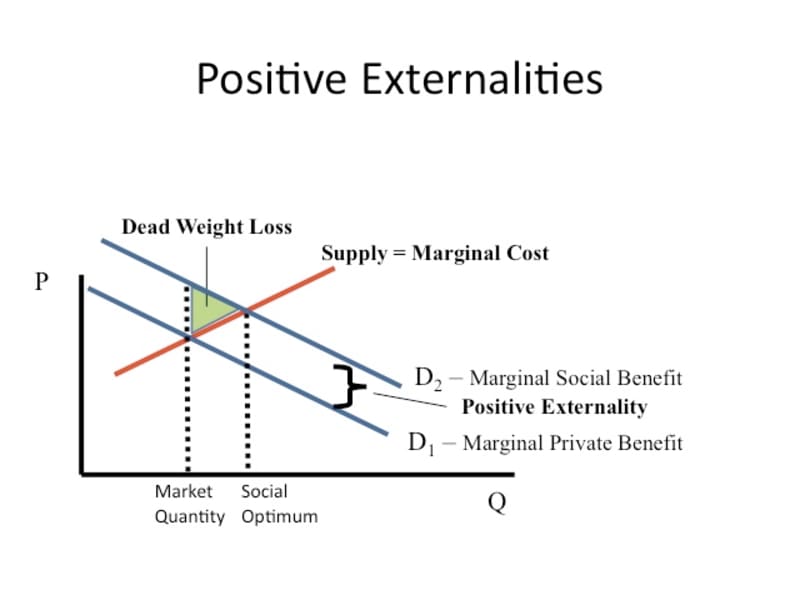 Positive Externalities

Dead Weight Loss

Supply = Marginal Cost

P

$D_2$ – Marginal Social Benefit

Positive Externality

$D_1$ – Marginal Private Benefit

Market Quantity

Social Optimum

Q